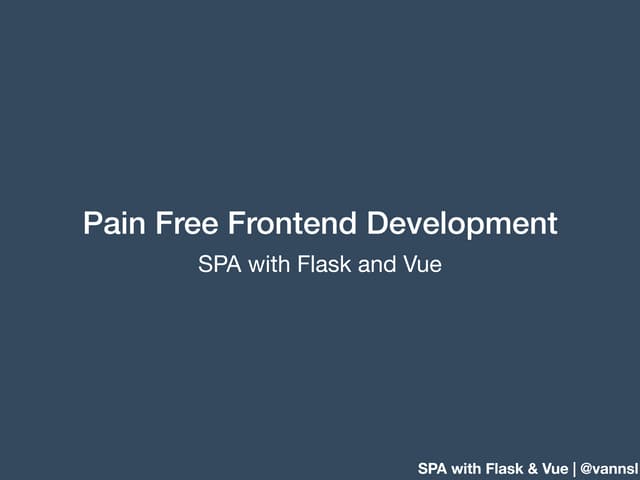 Pain Free Frontend Development

SPA with Flask and Vue

SPA with Flask & Vue | @vannsl